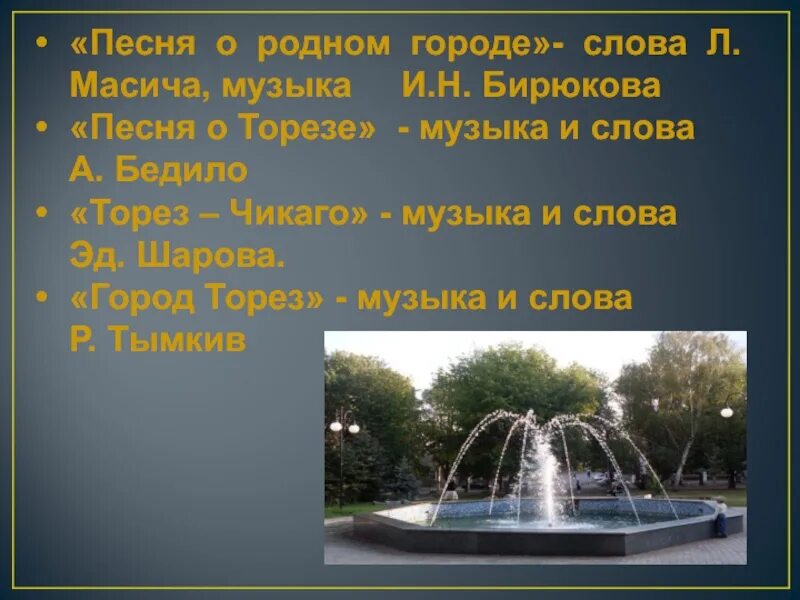 • «Песня о родном городе»- слова Л. Масича, музыка И.Н. Бирюкова
• «Песня о Торезе» - музыка и слова А. Бедило
• «Торез – Чикаго» - музыка и слова Эд. Шарова.
• «Город Торез» - музыка и слова Р. Тымкив